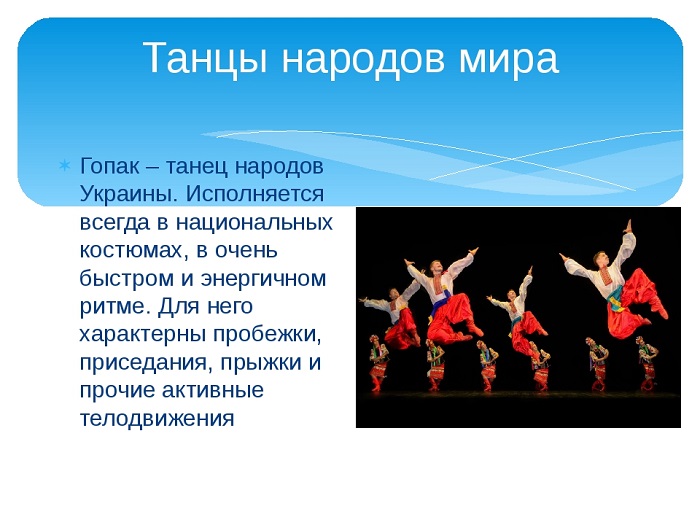 Танцы народов мира

Гопак – танец народов Украины. Исполняется всегда в национальных костюмах, в очень быстром и энергичном ритме. Для него характерны пробежки, приседания, прыжки и прочие активные телодвижения